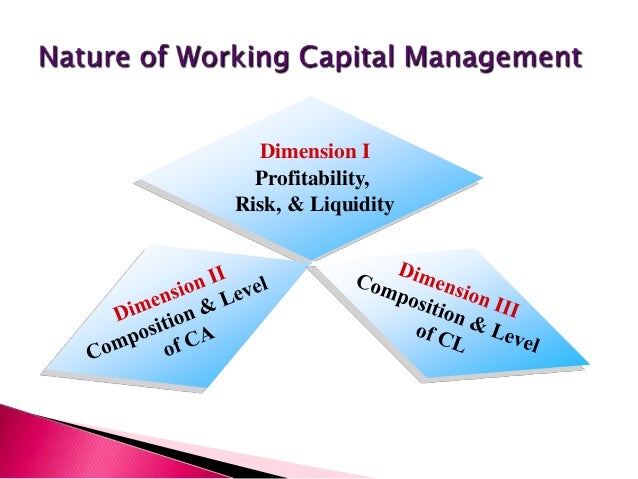 Nature of Working Capital Management

Dimension I
Profitability,
Risk, & Liquidity

Dimension II
Composition & Level
of CA

Dimension III
Composition & Level
of CL